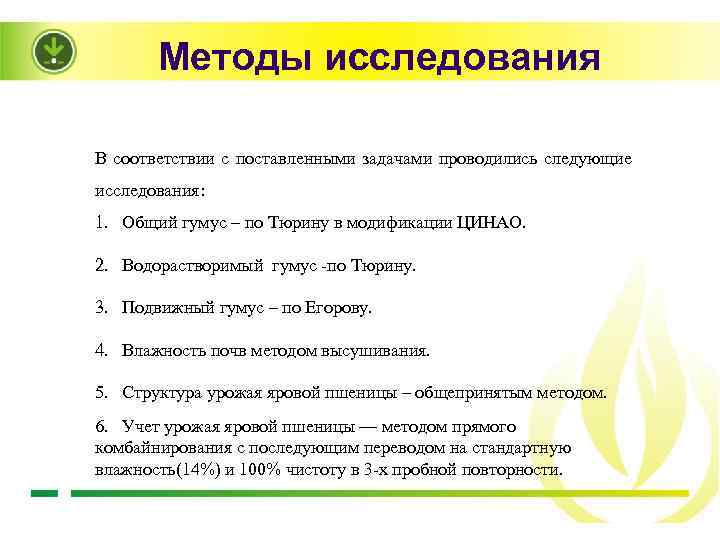 Методы исследования

В соответствии с поставленными задачами проводились следующие исследования:

1. Общий гумус – по Тюрину в модификации ЦИНАО.

2. Водорастворимый гумус -по Тюрину.

3. Подвижный гумус – по Егорову.

4. Влажность почв методом высушивания.

5. Структура урожая яровой пшеницы – общепринятым методом.

6. Учет урожая яровой пшеницы — методом прямого комбайнирования с последующим переводом на стандартную влажность(14%) и 100% чистоту в 3-х пробной повторности.